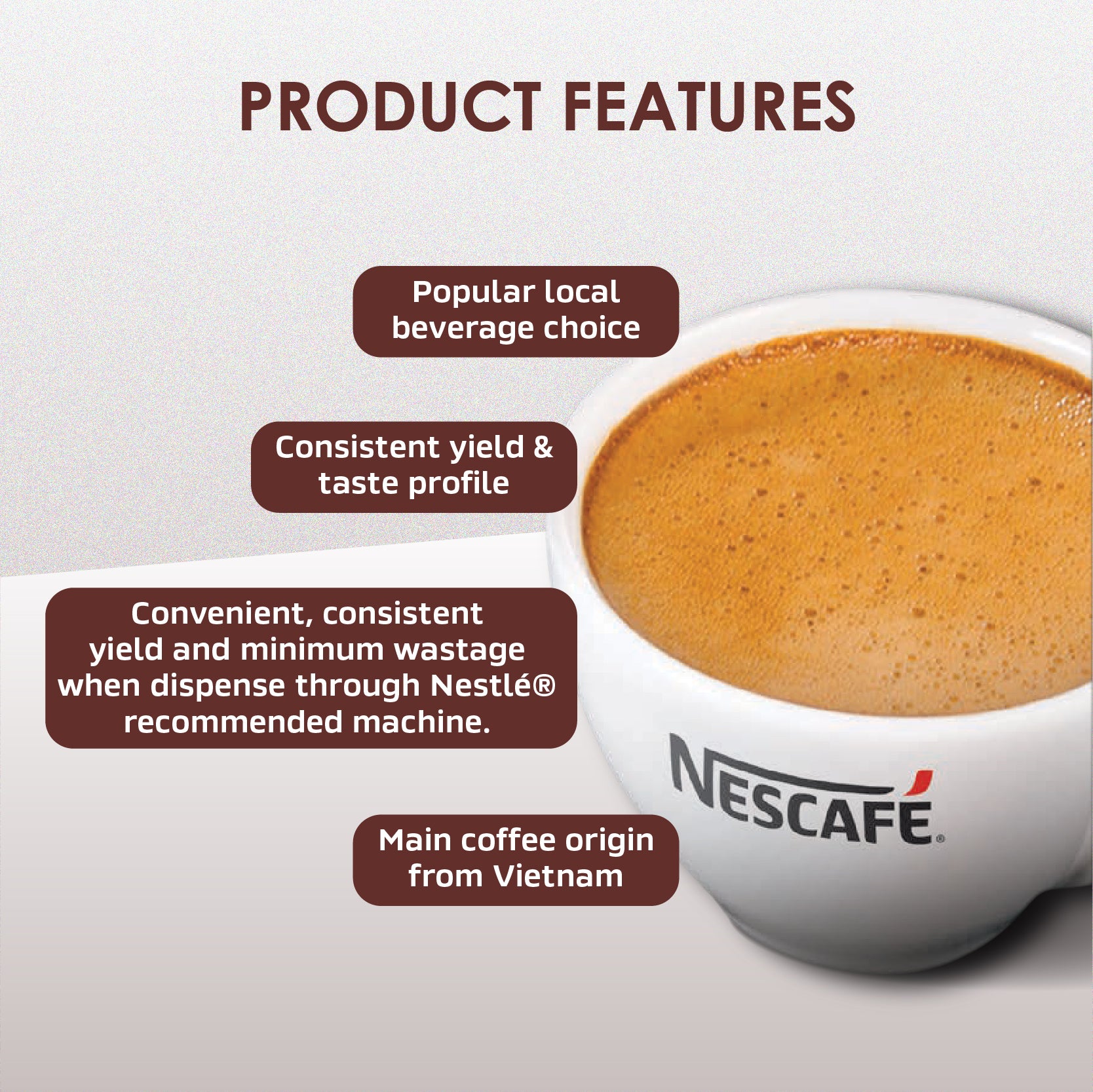 PRODUCT FEATURES

Popular local beverage choice

Consistent yield & taste profile

Convenient, consistent yield and minimum wastage when dispense through Nestlé® recommended machine.

NESCAFÉ®

Main coffee origin from Vietnam